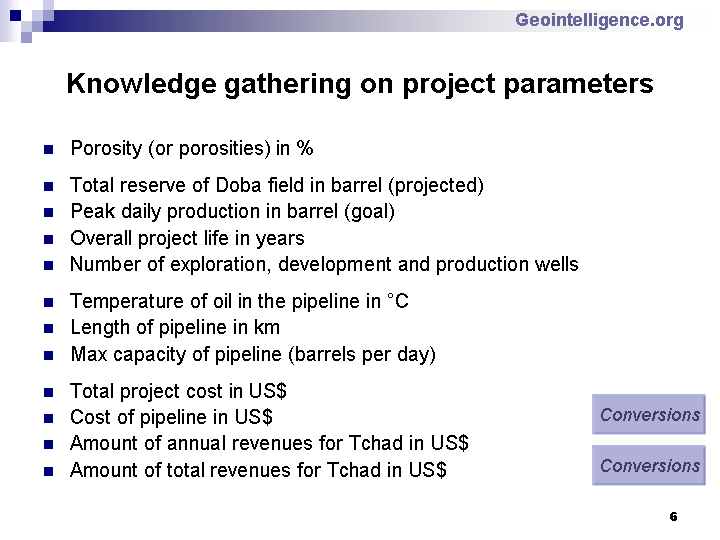 Geointelligence.org

Knowledge gathering on project parameters

- Porosity (or porosities) in %

- Total reserve of Doba field in barrel (projected)
- Peak daily production in barrel (goal)
- Overall project life in years
- Number of exploration, development and production wells

- Temperature of oil in the pipeline in °C
- Length of pipeline in km
- Max capacity of pipeline (barrels per day)

- Total project cost in US$
- Cost of pipeline in US$
- Amount of annual revenues for Tchad in US$
- Amount of total revenues for Tchad in US$

Conversions

Conversions

6